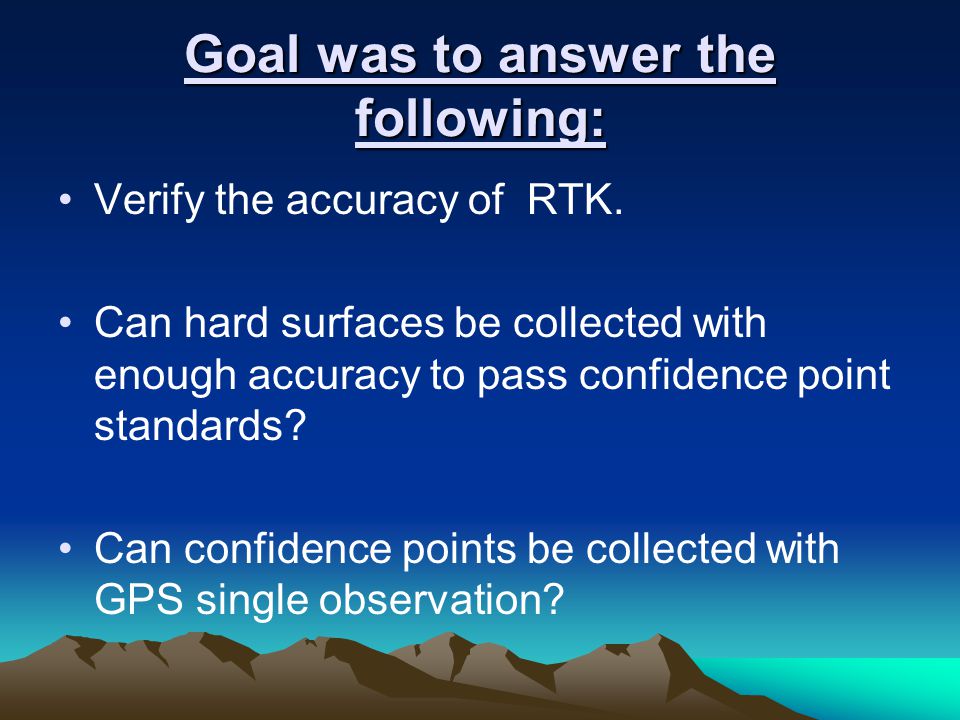 Goal was to answer the following:

• Verify the accuracy of  RTK.

• Can hard surfaces be collected with enough accuracy to pass confidence point standards?

• Can confidence points be collected with GPS single observation?